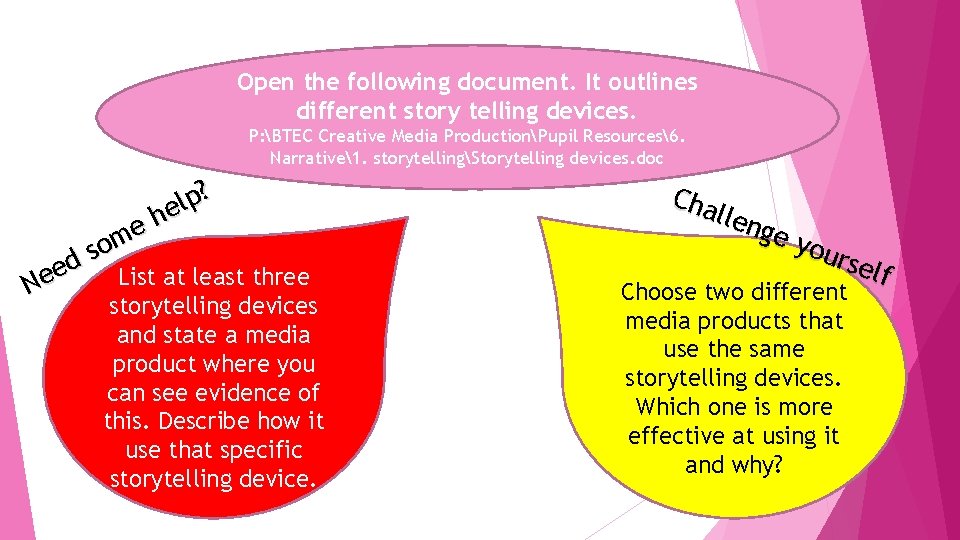 Open the following document. It outlines different story telling devices.
P:\BTEC Creative Media Production\Pupil Resources\6. Narrative\1. storytelling\Storytelling devices.doc

Need some help?

List at least three storytelling devices and state a media product where you can see evidence of this. Describe how it use that specific storytelling device.

Challenge yourself

Choose two different media products that use the same storytelling devices. Which one is more effective at using it and why?